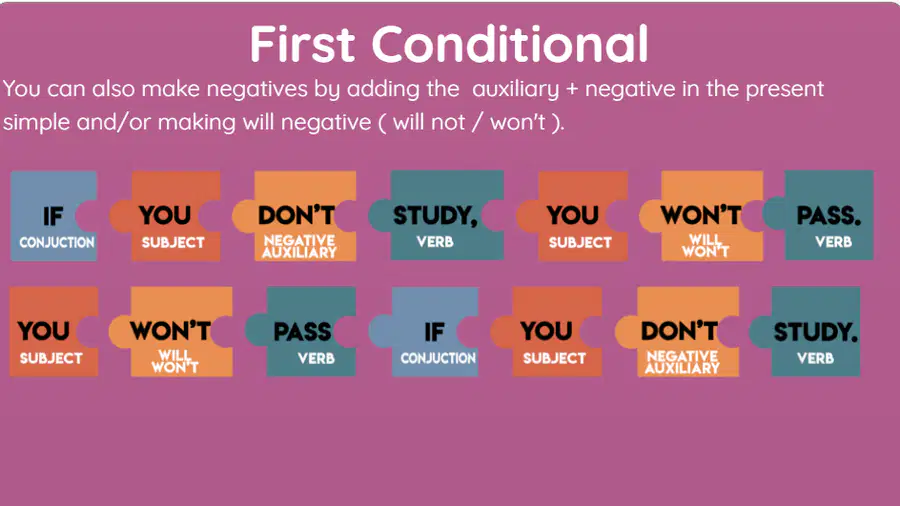 First Conditional

You can also make negatives by adding the auxiliary + negative in the present simple and/or making will negative ( will not / won't ).

IF
CONJUCTION

YOU
SUBJECT

DON'T
NEGATIVE AUXILIARY

STUDY,
VERB

YOU
SUBJECT

WON'T
WILL WON'T

PASS.
VERB

YOU
SUBJECT

WON'T
WILL WON'T

PASS
VERB

IF
CONJUCTION

YOU
SUBJECT

DON'T
NEGATIVE AUXILIARY

STUDY.
VERB